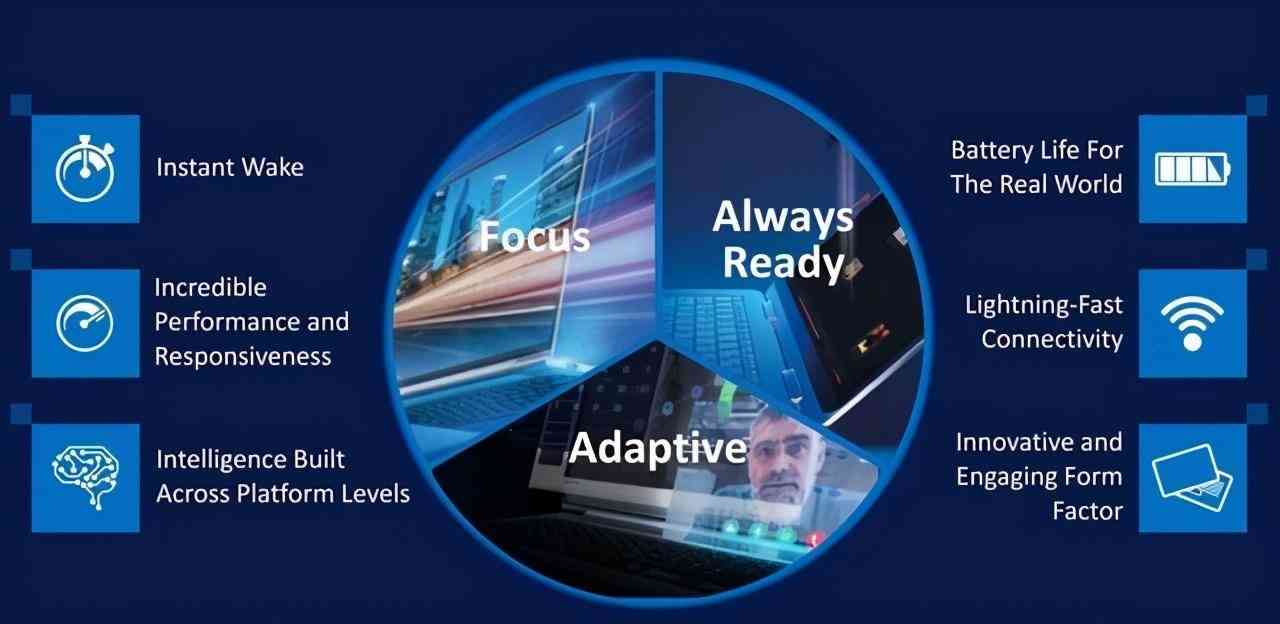 Instant Wake

Incredible Performance and Responsiveness

Intelligence Built Across Platform Levels

Focus

Always Ready

Adaptive

Battery Life For The Real World

Lightning-Fast Connectivity

Innovative and Engaging Form Factor